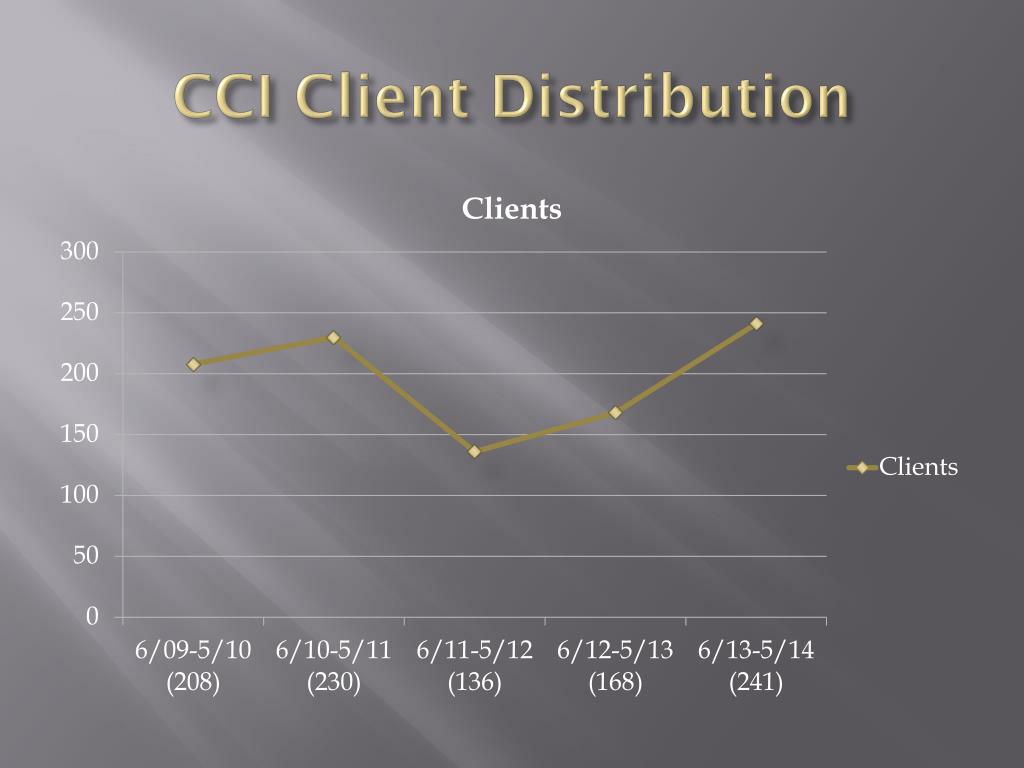 CCI Client Distribution

Clients

300
250
200
150
100
50
0

6/09-5/10 (208)
6/10-5/11 (230)
6/11-5/12 (136)
6/12-5/13 (168)
6/13-5/14 (241)

Clients